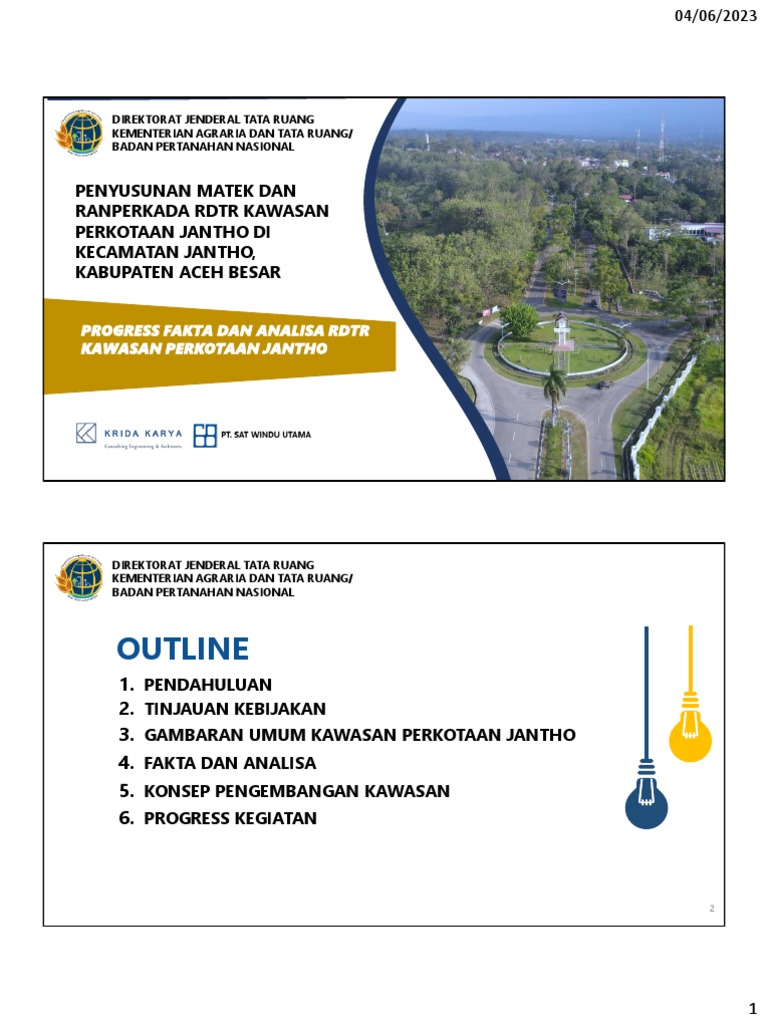 04/06/2023

DIREKTORAT JENDERAL TATA RUANG
KEMENTERIAN AGRARIA DAN TATA RUANG/
BADAN PERTANAHAN NASIONAL

PENYUSUNAN MATEK DAN RANPERKADA RDTR KAWASAN PERKOTAAN JANTHO DI KECAMATAN JANTHO, KABUPATEN ACEH BESAR

PROGRESS FAKTA DAN ANALISA RDTR KAWASAN PERKOTAAN JANTHO

KRIDA KARYA
Consulting Engineering & Architects

PT. SAT WINDU UTAMA

DIREKTORAT JENDERAL TATA RUANG
KEMENTERIAN AGRARIA DAN TATA RUANG/
BADAN PERTANAHAN NASIONAL

OUTLINE

1. PENDAHULUAN
2. TINJAUAN KEBIJAKAN
3. GAMBARAN UMUM KAWASAN PERKOTAAN JANTHO
4. FAKTA DAN ANALISA
5. KONSEP PENGEMBANGAN KAWASAN
6. PROGRESS KEGIATAN

2

1